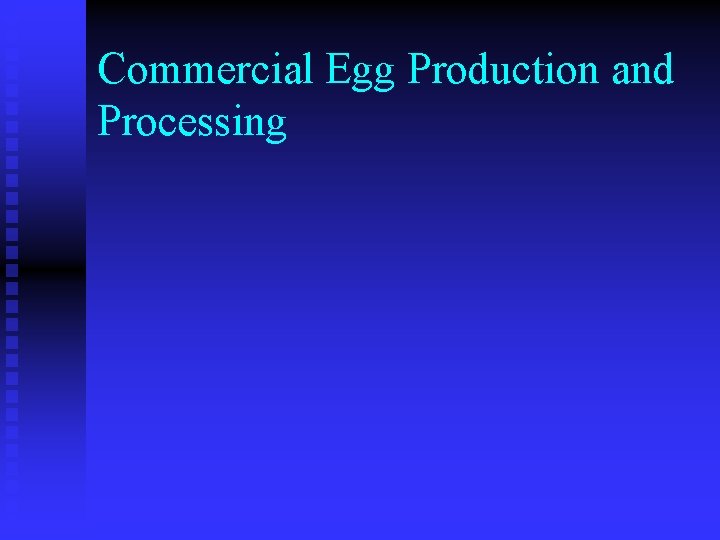 Commercial Egg Production and Processing